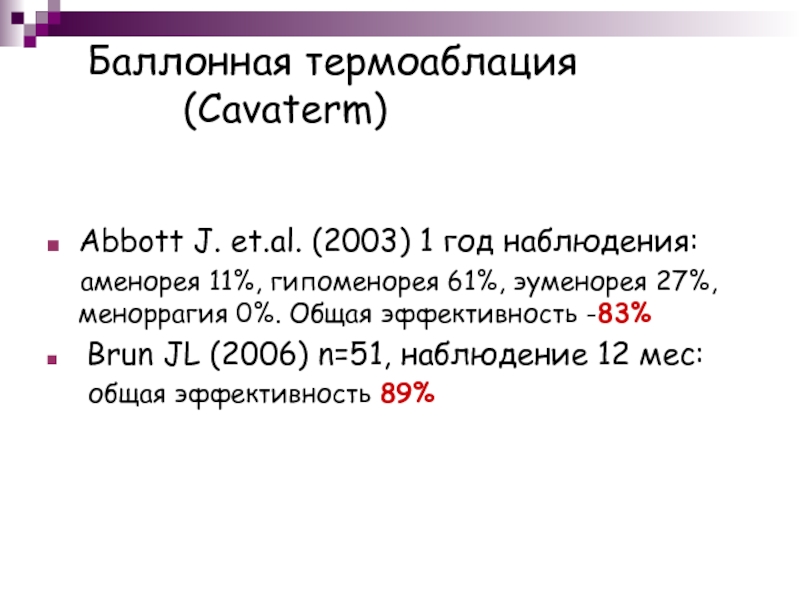 Баллонная термоаблация (Cavaterm)

Abbott J. et.al. (2003) 1 год наблюдения:
аменорея 11%, гипоменорея 61%, эуменорея 27%, меноррагия 0%. Общая эффективность -83%

Brun JL (2006) n=51, наблюдение 12 мес:
общая эффективность 89%